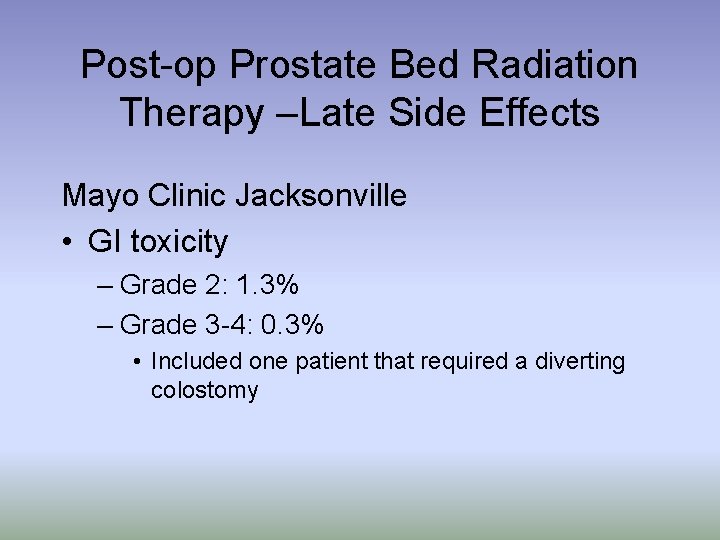 Post-op Prostate Bed Radiation Therapy –Late Side Effects

Mayo Clinic Jacksonville

• GI toxicity
  – Grade 2: 1.3%
  – Grade 3-4: 0.3%
    • Included one patient that required a diverting colostomy